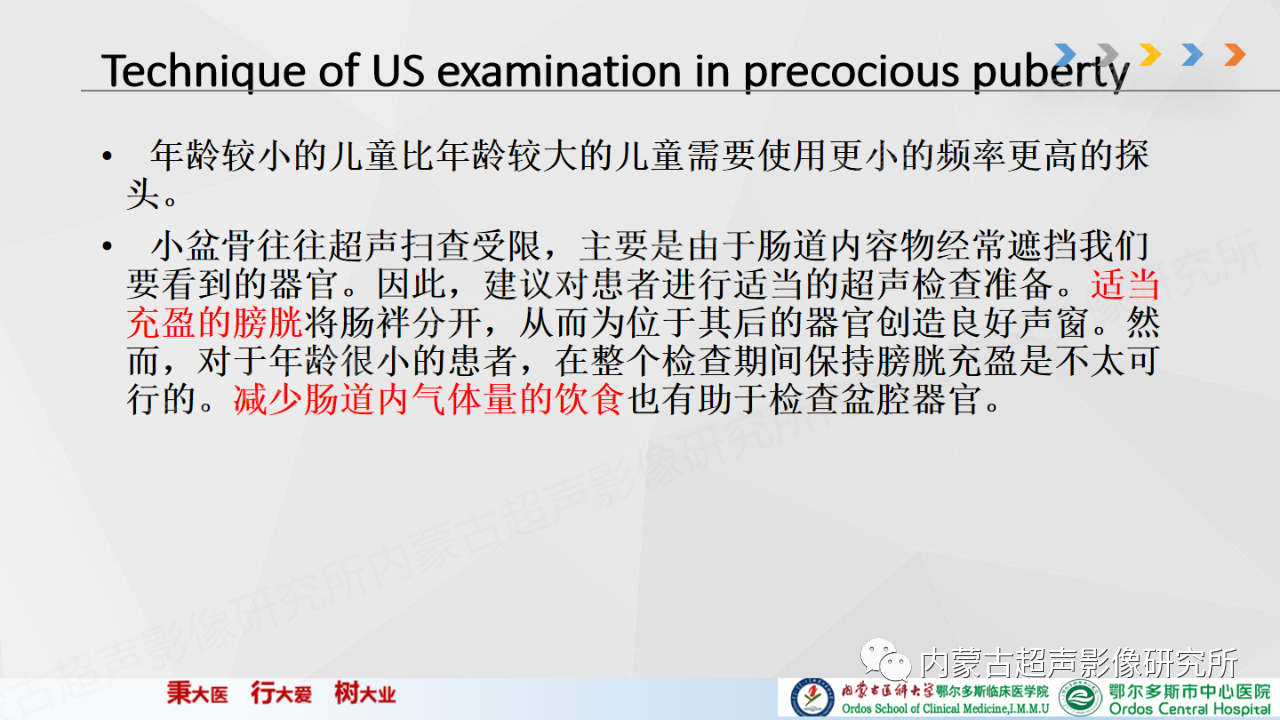 Technique of US examination in precocious puberty

• 年龄较小的儿童比年龄较大的儿童需要使用更小的频率更高的探头。

• 小盆骨往往超声扫查受限，主要是由于肠道内容物经常遮挡我们要看到的器官。因此，建议对患者进行适当的超声检查准备。适当充盈的膀胱将肠袢分开，从而为位于其后的器官创造良好声窗。然而，对于年龄很小的患者，在整个检查期间保持膀胱充盈是不太可行的。减少肠道内气体量的饮食也有助于检查盆腔器官。

内蒙古超声影像研究所

秉大医 行大爱 树大业

内蒙古医科大学鄂尔多斯临床医学院 Ordos School of Clinical Medicine,I.M.M.U

鄂尔多斯市中心医院 Ordos Central Hospital